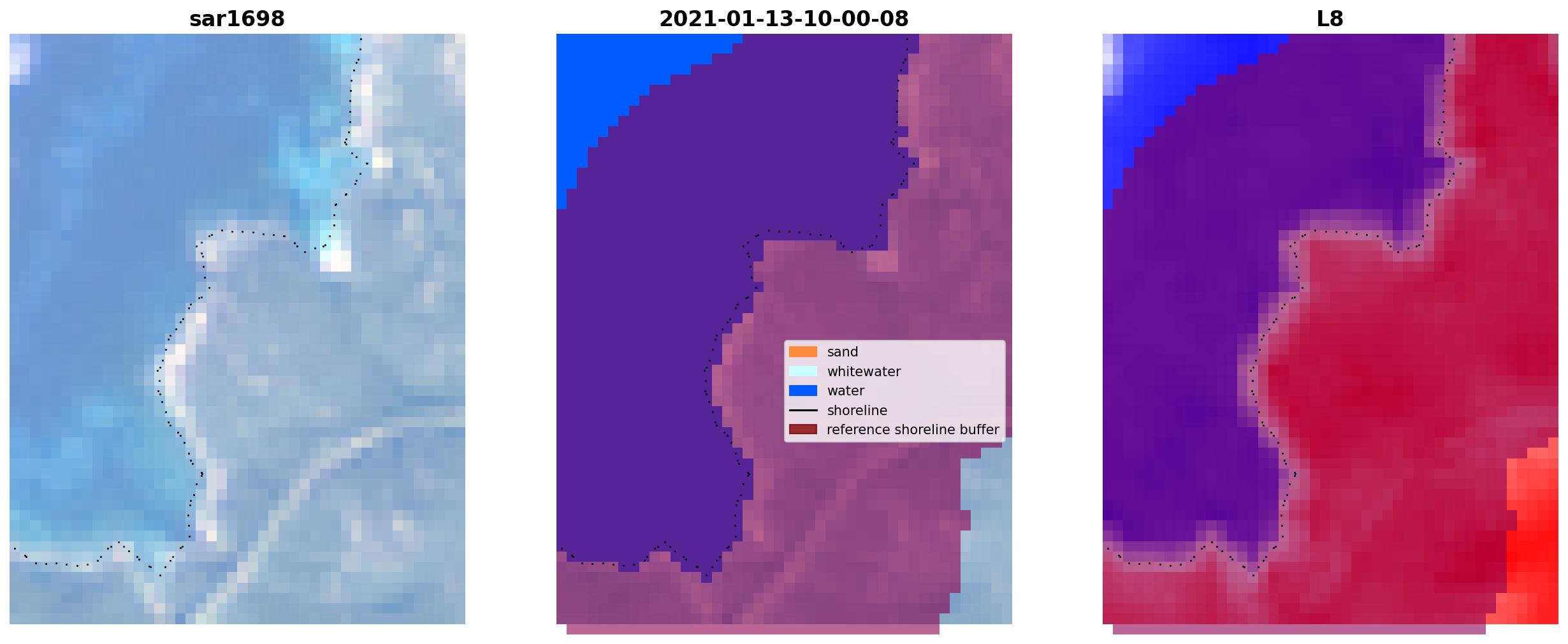 sar1698

2021-01-13-10-00-08

sand
whitewater
water
shoreline
reference shoreline buffer

L8